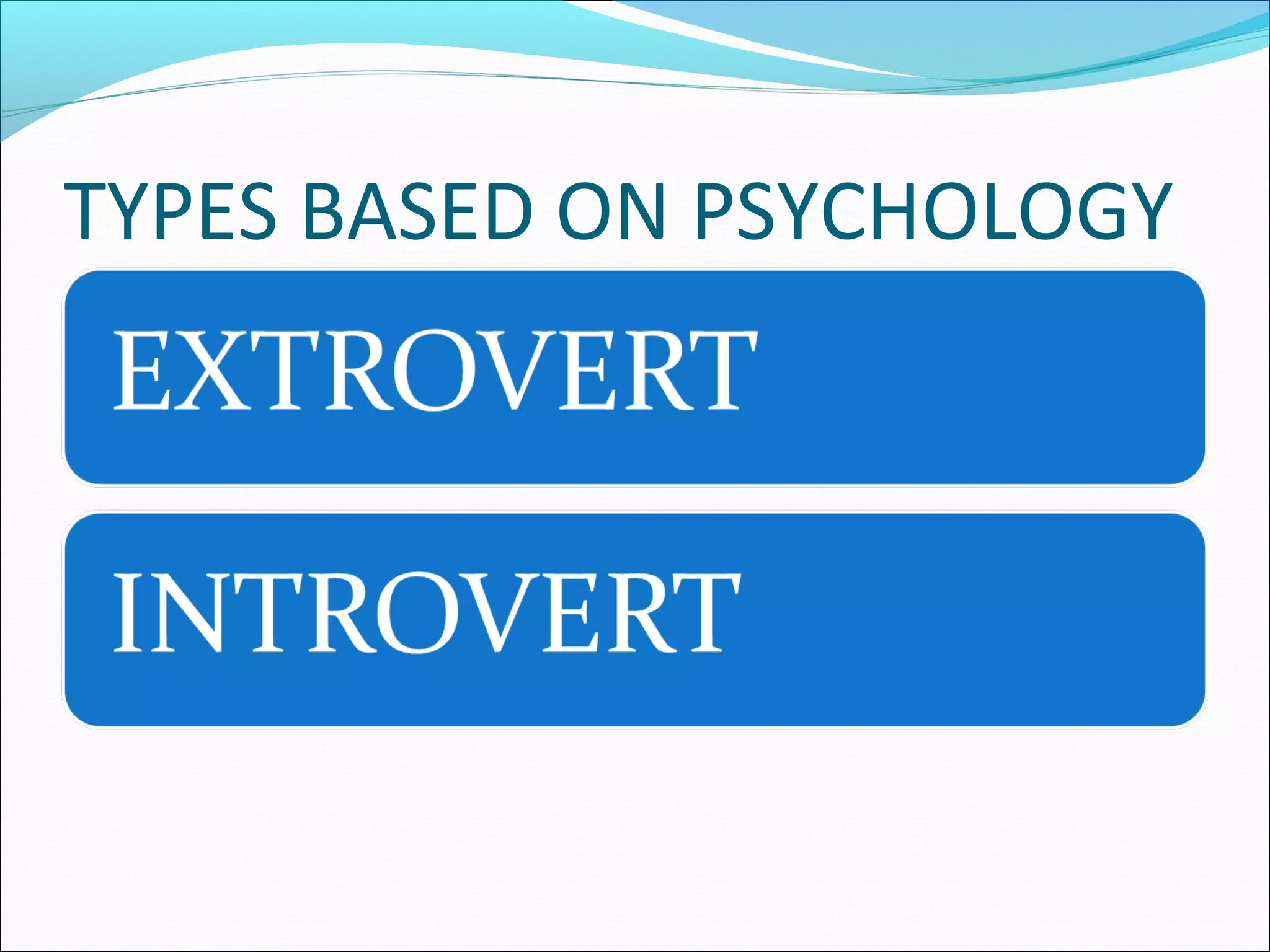 TYPES BASED ON PSYCHOLOGY

EXTROVERT

INTROVERT